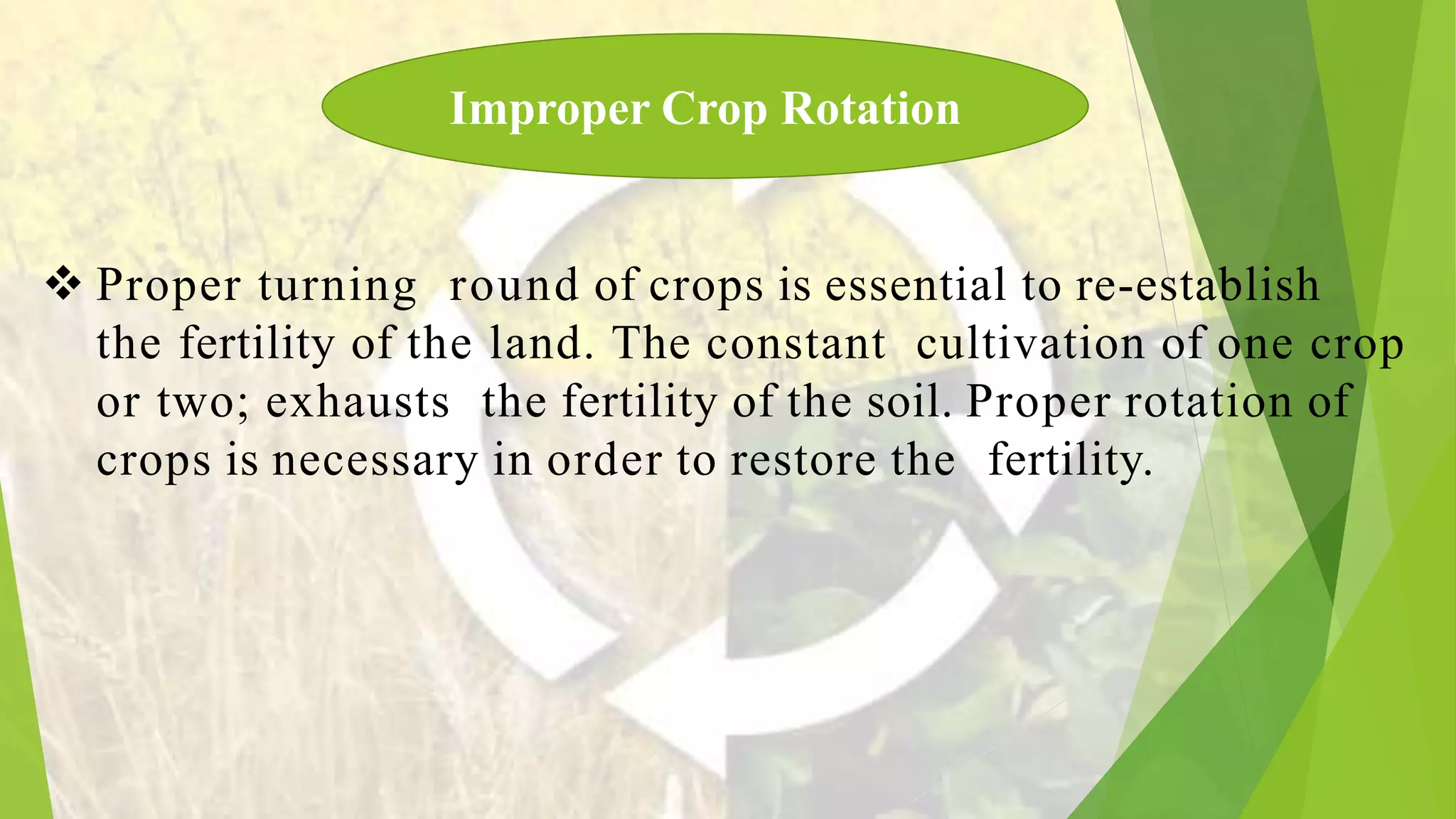 Improper Crop Rotation

❖ Proper turning round of crops is essential to re-establish the fertility of the land. The constant cultivation of one crop or two; exhausts the fertility of the soil. Proper rotation of crops is necessary in order to restore the fertility.